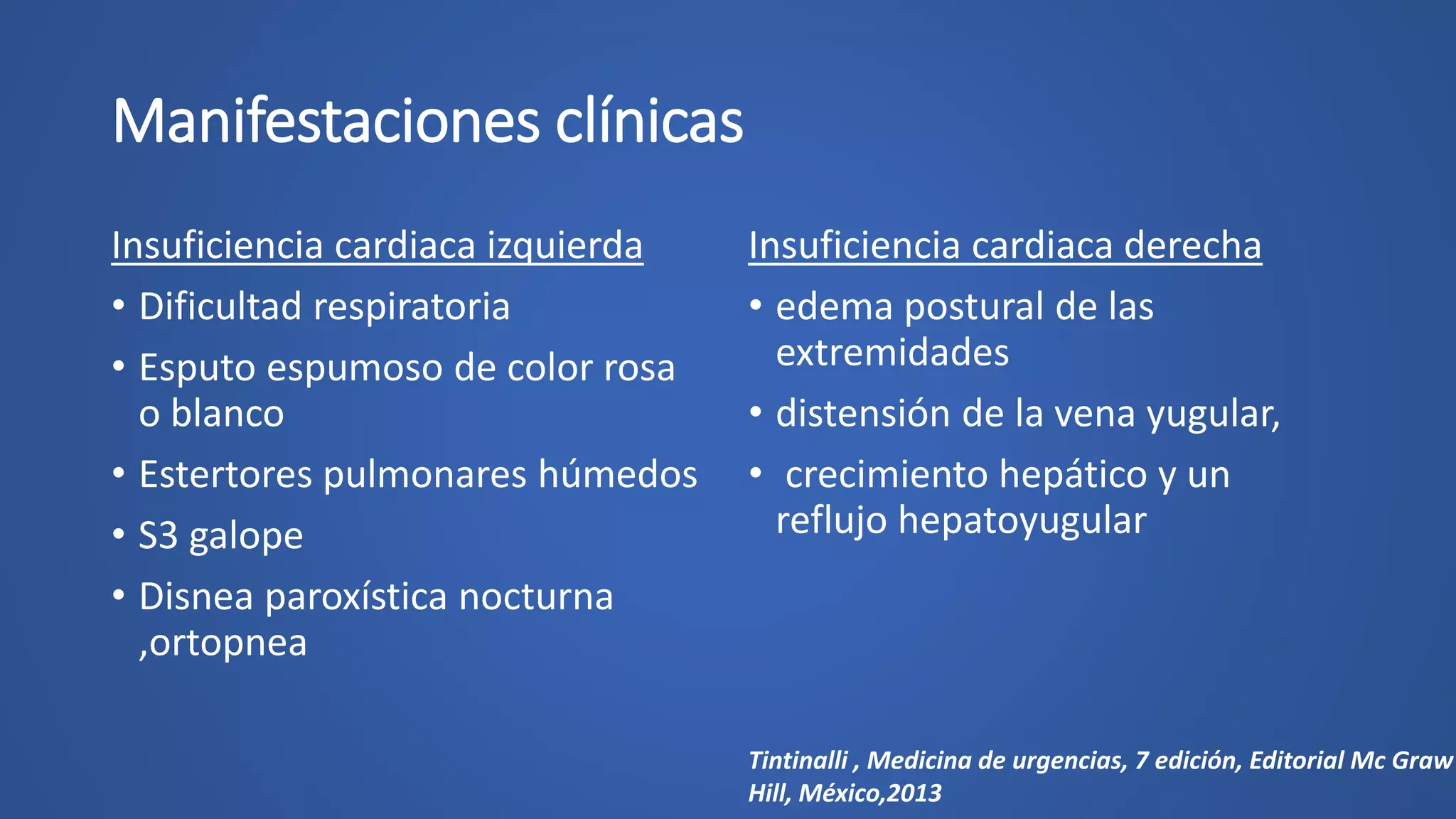 Manifestaciones clínicas

Insuficiencia cardiaca izquierda

• Dificultad respiratoria
• Esputo espumoso de color rosa o blanco
• Estertores pulmonares húmedos
• S3 galope
• Disnea paroxística nocturna ,ortopnea

Insuficiencia cardiaca derecha

• edema postural de las extremidades
• distensión de la vena yugular,
• crecimiento hepático y un reflujo hepatoyugular

Tintinalli , Medicina de urgencias, 7 edición, Editorial Mc Graw Hill, México,2013